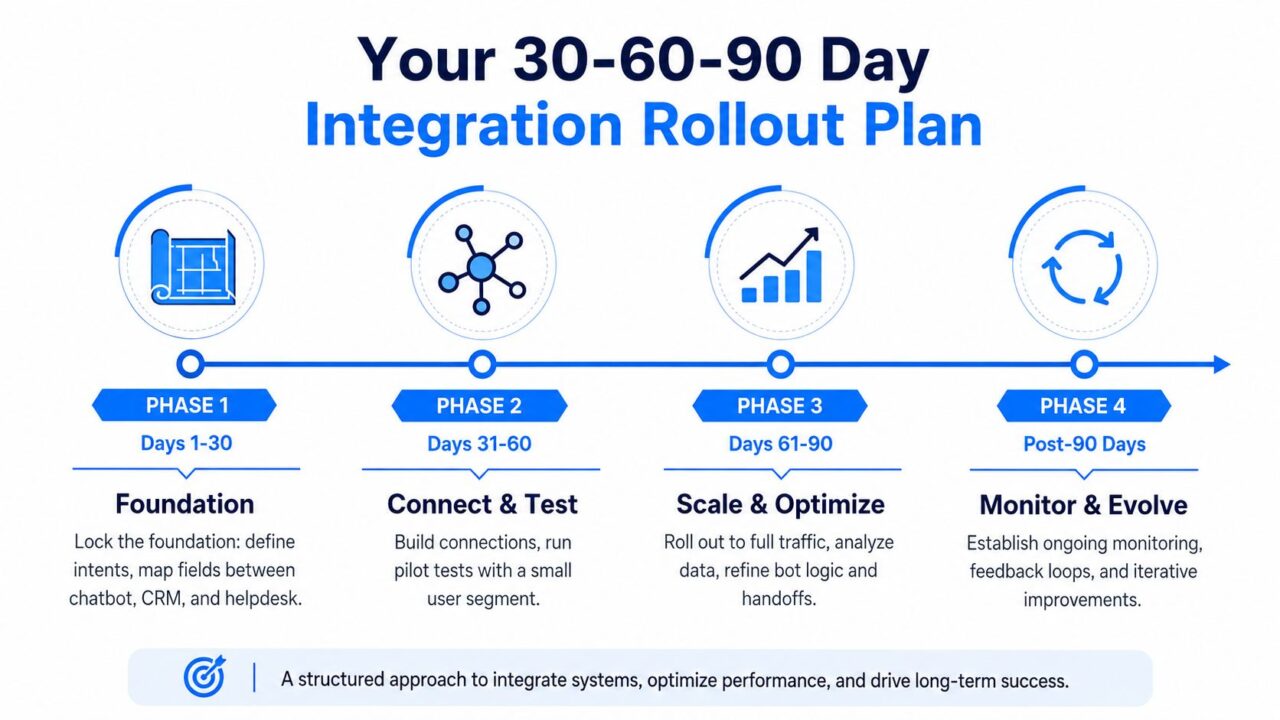 Your 30-60-90 Day
Integration Rollout Plan

PHASE 1
Days 1-30
Foundation
Lock the foundation: define intents, map fields between chatbot, CRM, and helpdesk.

PHASE 2
Days 31-60
Connect & Test
Build connections, run pilot tests with a small user segment.

PHASE 3
Days 61-90
Scale & Optimize
Roll out to full traffic, analyze data, refine bot logic and handoffs.

PHASE 4
Post-90 Days
Monitor & Evolve
Establish ongoing monitoring, feedback loops, and iterative improvements.

A structured approach to integrate systems, optimize performance, and drive long-term success.